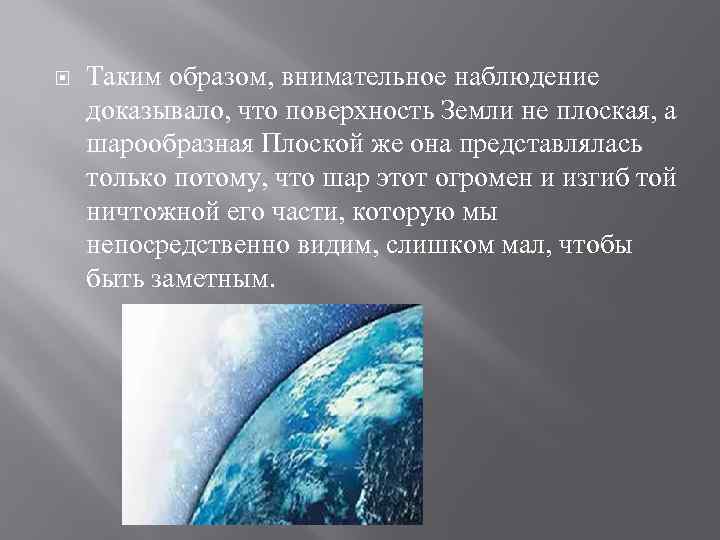 Таким образом, внимательное наблюдение доказывало, что поверхность Земли не плоская, а шарообразная Плоской же она представлялась только потому, что шар этот огромен и изгиб той ничтожной его части, которую мы непосредственно видим, слишком мал, чтобы быть заметным.